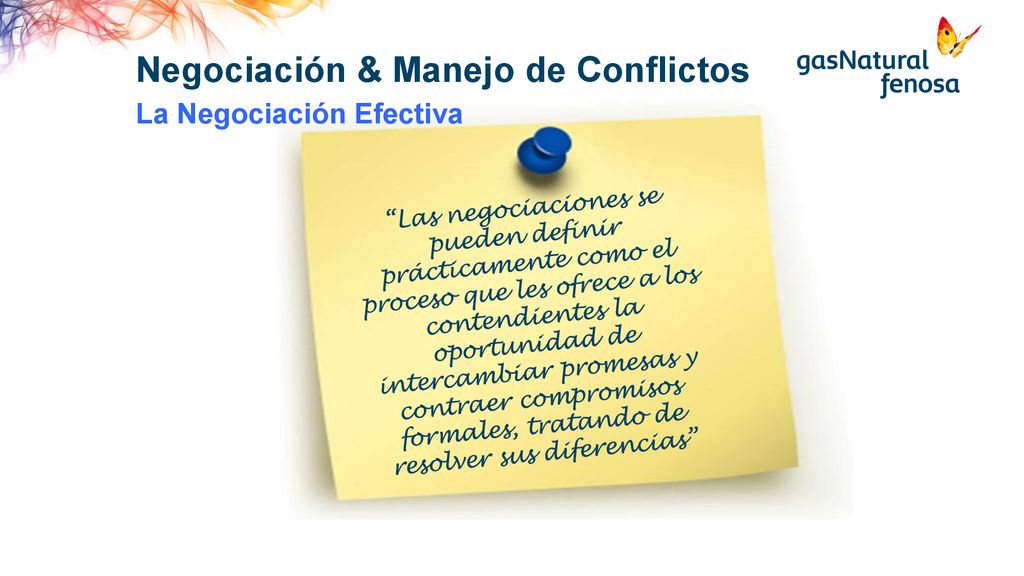 Negociación & Manejo de Conflictos

La Negociación Efectiva

gasNatural fenosa

“Las negociaciones se pueden definir prácticamente como el proceso que les ofrece a los contendientes la oportunidad de intercambiar promesas y contraer compromisos formales, tratando de resolver sus diferencias”